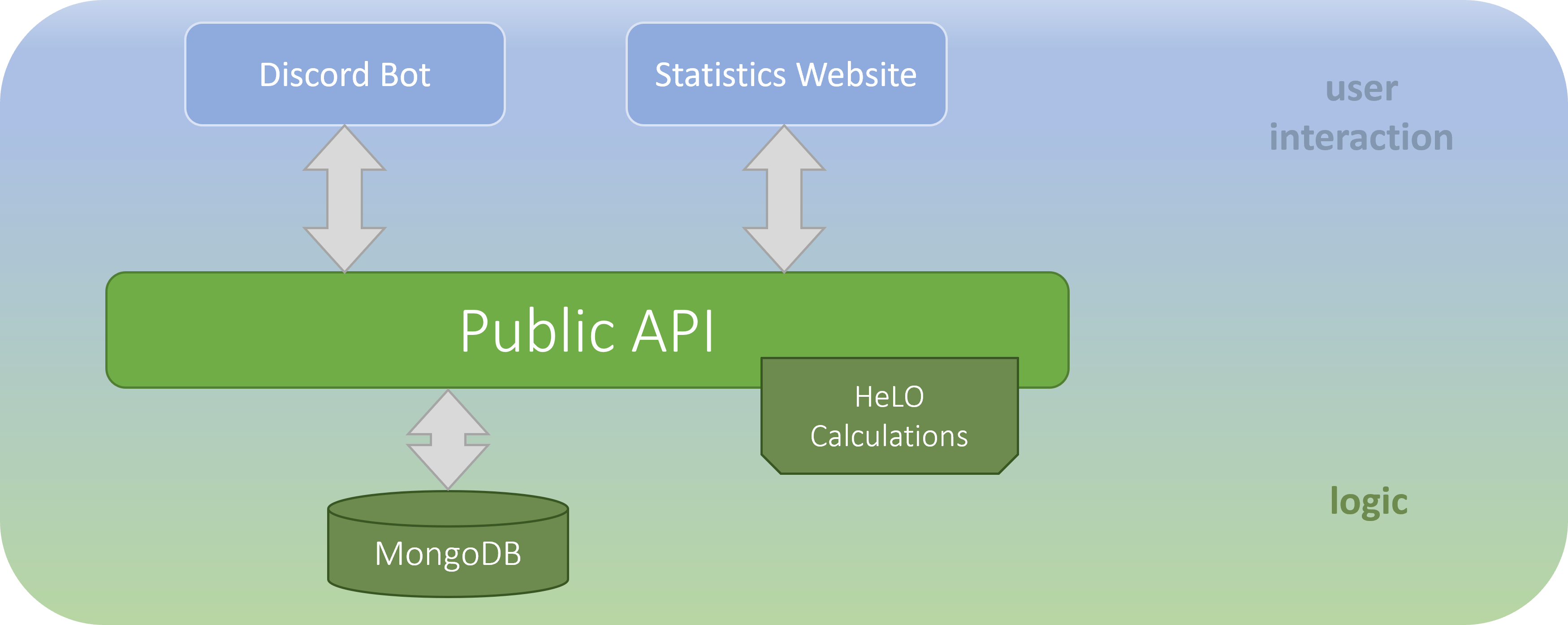 Discord Bot

Statistics Website

user interaction

Public API

HeLO Calculations

MongoDB

logic